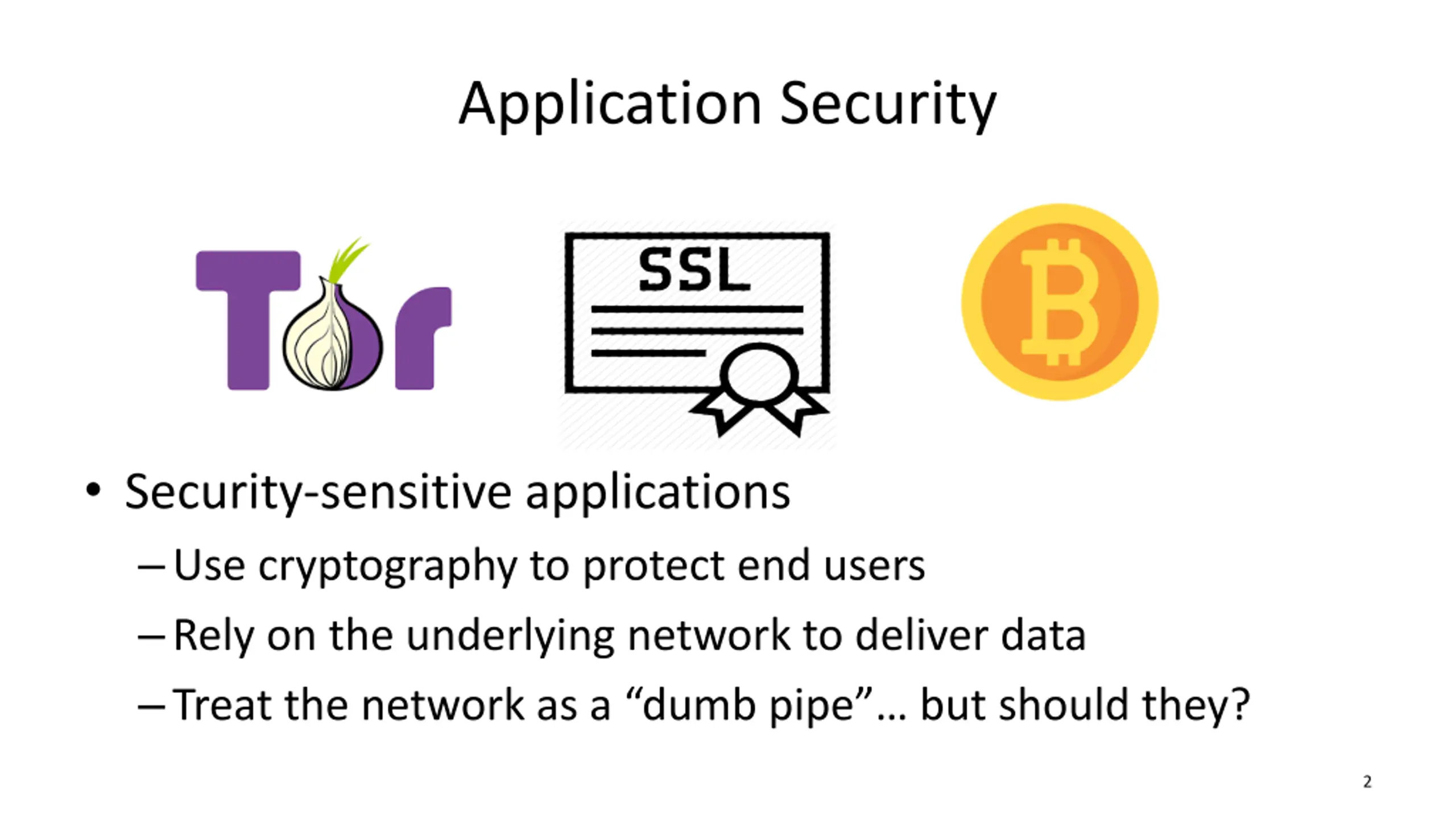 Application Security

Tor

SSL

• Security-sensitive applications

– Use cryptography to protect end users

– Rely on the underlying network to deliver data

– Treat the network as a “dumb pipe”… but should they?

2